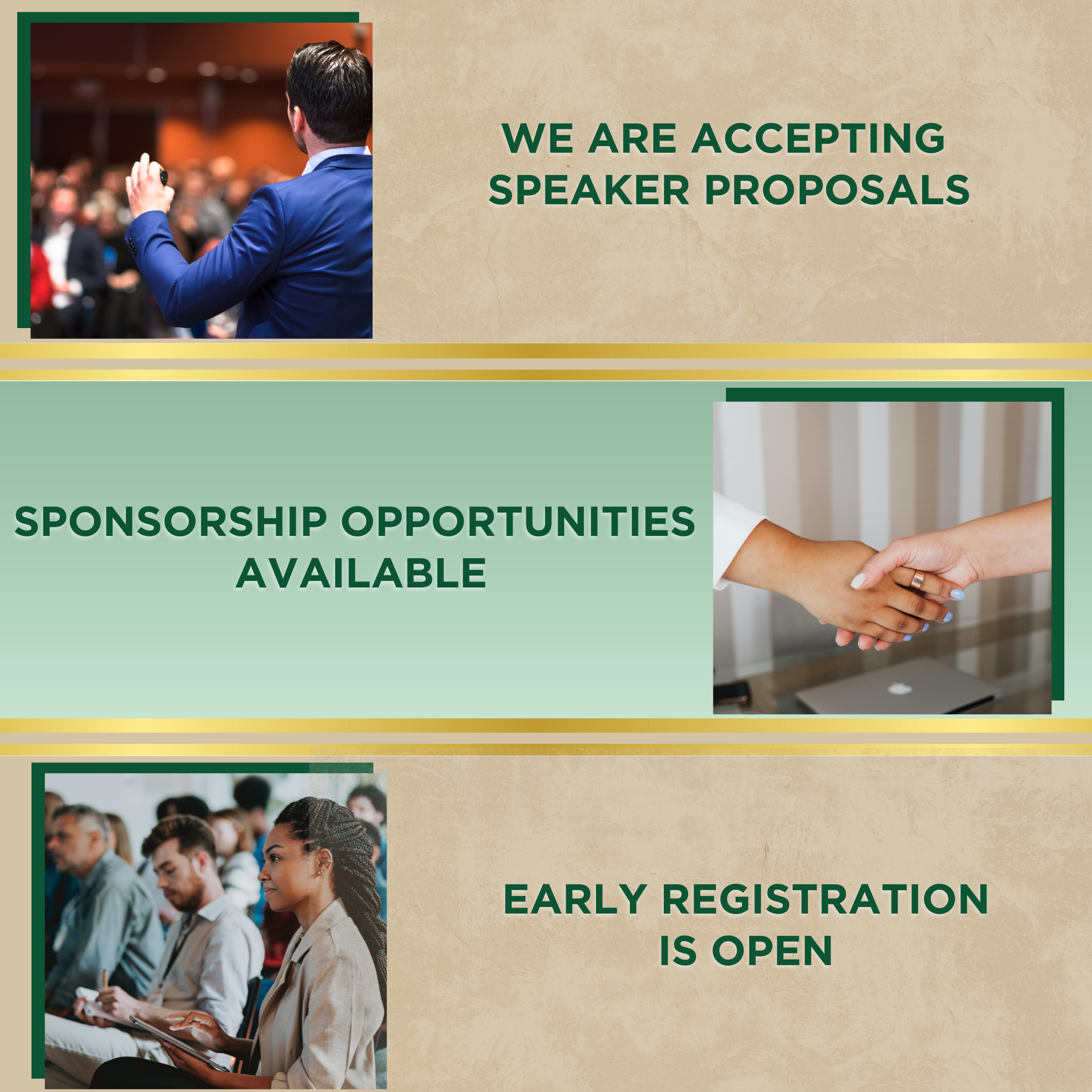 WE ARE ACCEPTING SPEAKER PROPOSALS

SPONSORSHIP OPPORTUNITIES AVAILABLE

EARLY REGISTRATION IS OPEN